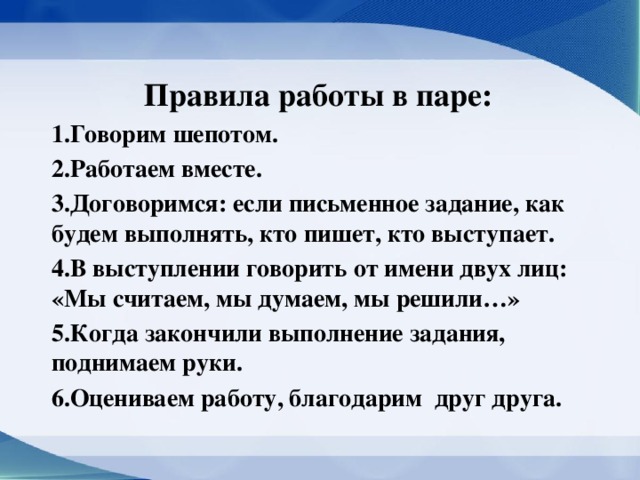 Правила работы в паре:

1.Говорим шепотом.

2.Работаем вместе.

3.Договоримся: если письменное задание, как будем выполнять, кто пишет, кто выступает.

4.В выступлении говорить от имени двух лиц: «Мы считаем, мы думаем, мы решили…»

5.Когда закончили выполнение задания, поднимаем руки.

6.Оцениваем работу, благодарим друг друга.